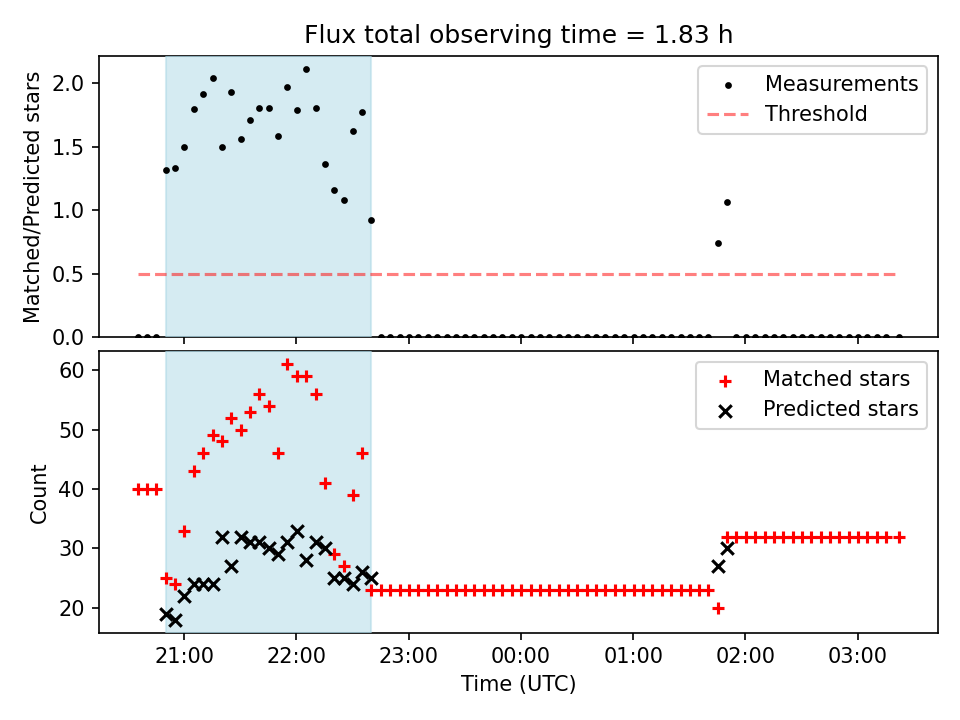 Flux total observing time = 1.83 h

Matched/Predicted stars

2.0
1.5
1.0
0.5
0.0

Measurements
Threshold

Count

60
50
40
30
20

Matched stars
Predicted stars

21:00
22:00
23:00
00:00
01:00
02:00
03:00

Time (UTC)